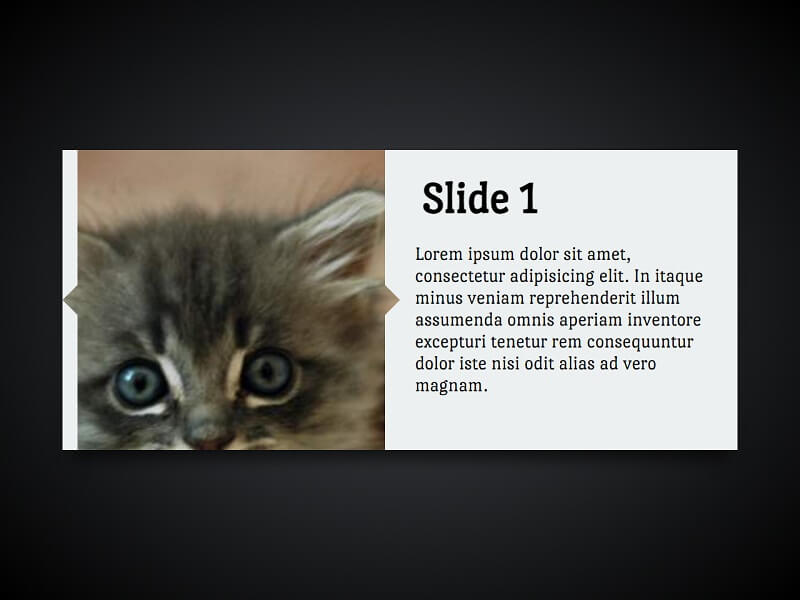 Slide 1

Lorem ipsum dolor sit amet, consectetur adipisicing elit. In itaque minus veniam reprehenderit illum assumenda omnis aperiam inventore excepturi tenetur rem consequuntur dolor iste nisi odit alias ad vero magnam.